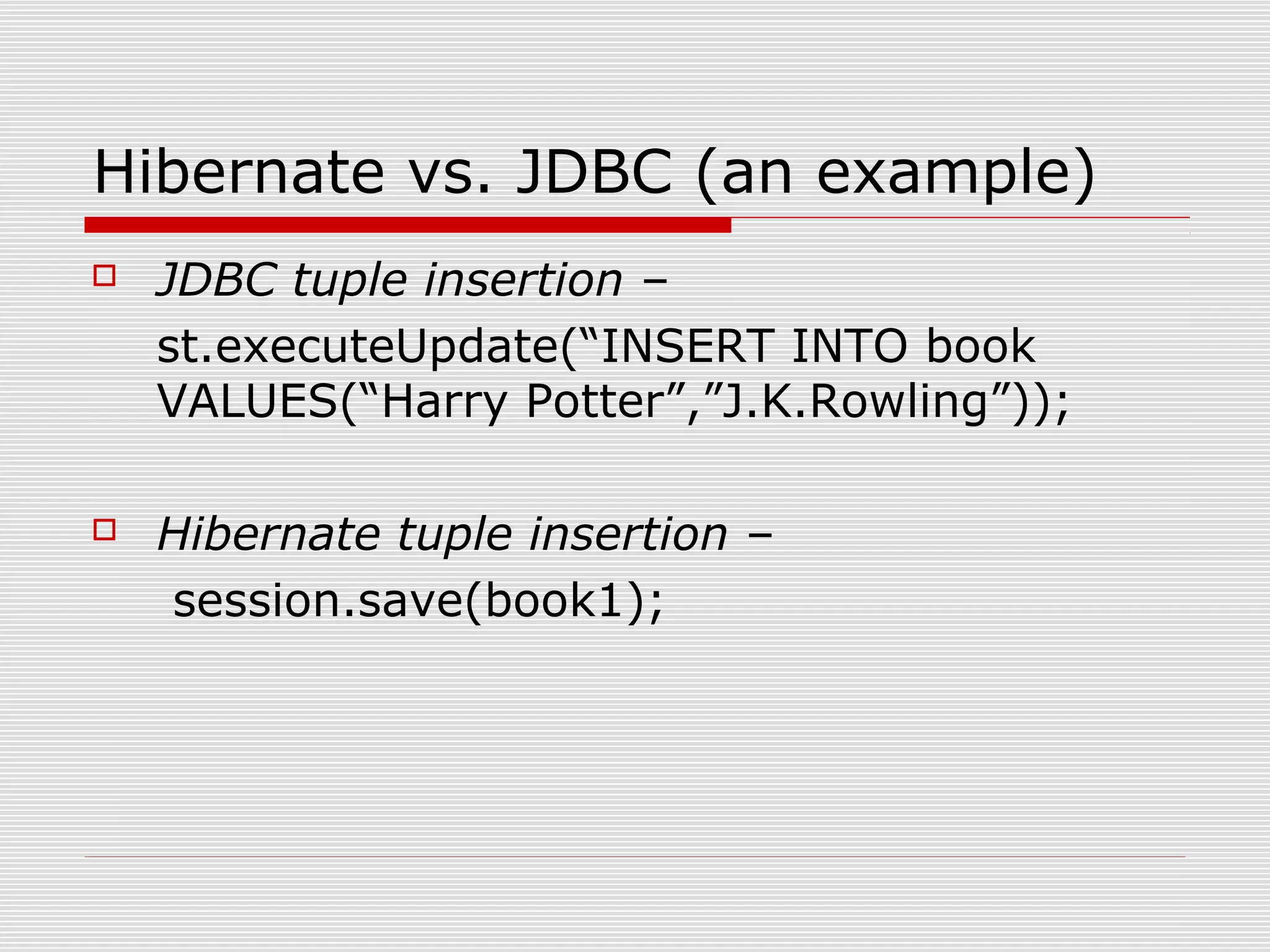 Hibernate vs. JDBC (an example)

JDBC tuple insertion –

st.executeUpdate(“INSERT INTO book VALUES(“Harry Potter”,”J.K.Rowling”));

Hibernate tuple insertion –

session.save(book1);